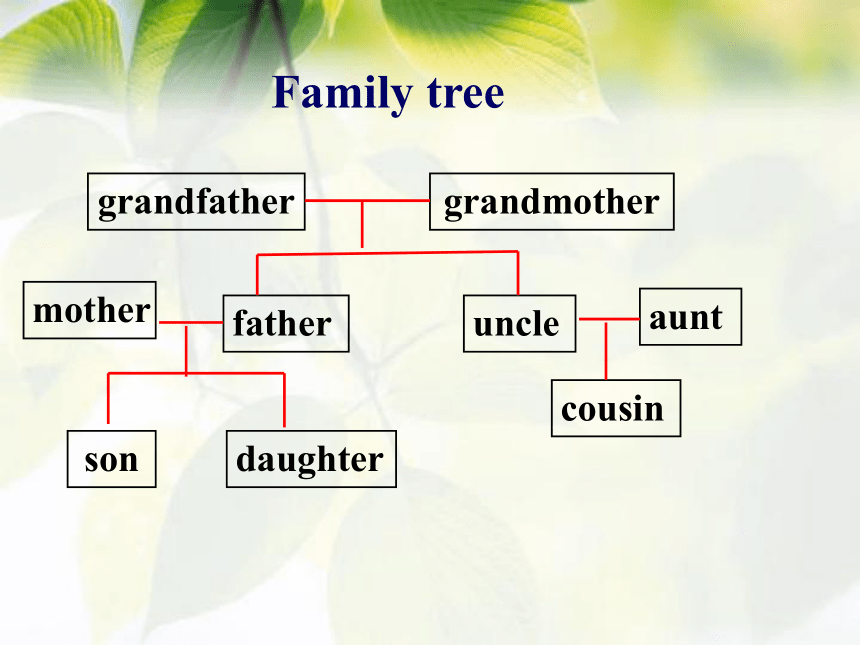 Family tree

grandfather

grandmother

mother

father

uncle

aunt

cousin

son

daughter